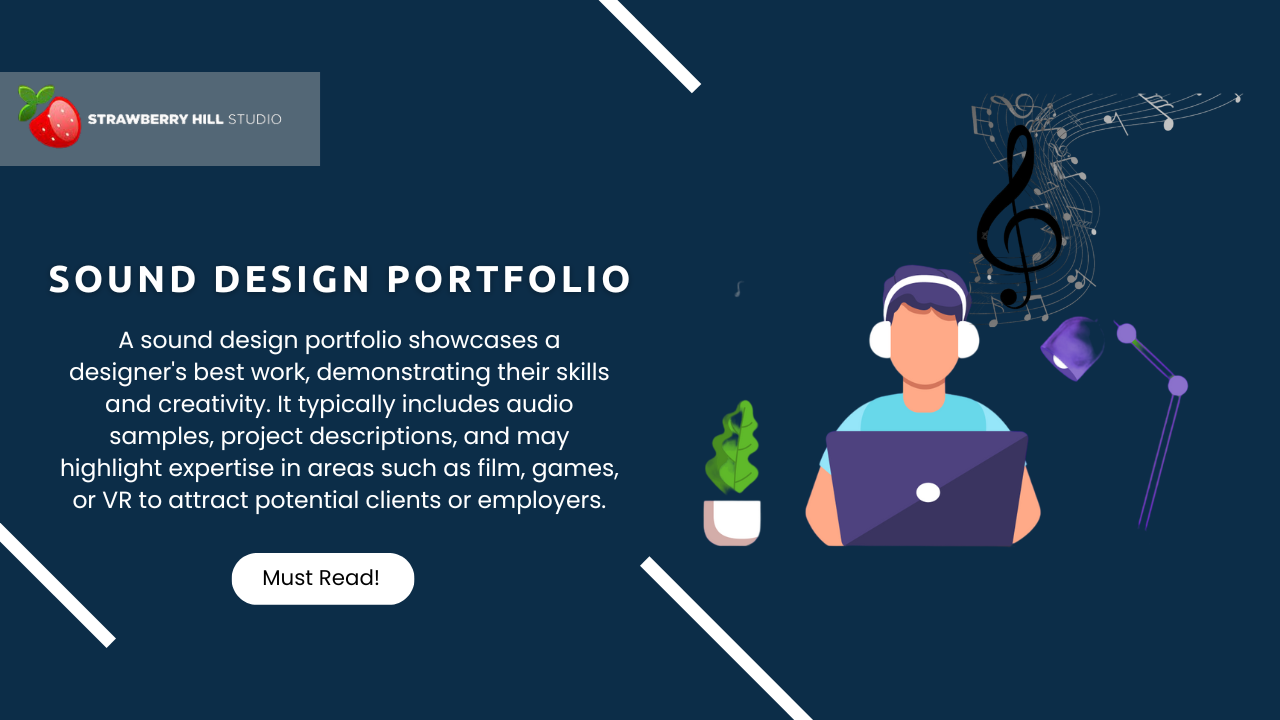 STRAWBERRY HILL STUDIO

SOUND DESIGN PORTFOLIO

A sound design portfolio showcases a designer's best work, demonstrating their skills and creativity. It typically includes audio samples, project descriptions, and may highlight expertise in areas such as film, games, or VR to attract potential clients or employers.

Must Read!